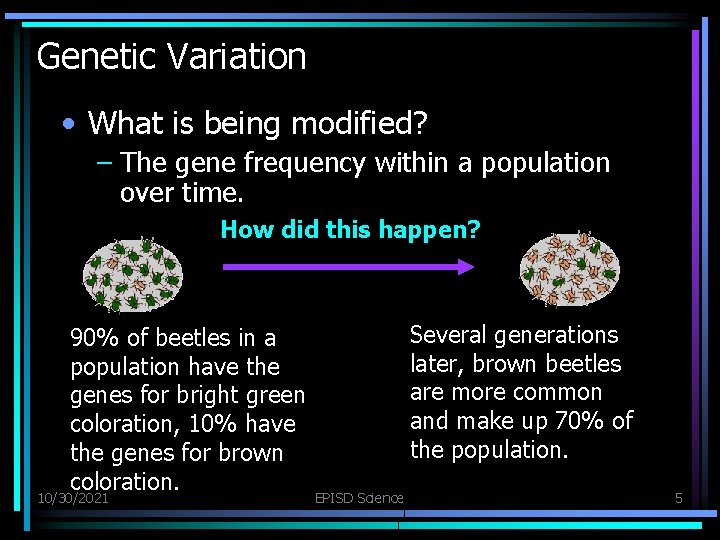 Genetic Variation

• What is being modified?
– The gene frequency within a population over time.

How did this happen?

90% of beetles in a population have the genes for bright green coloration, 10% have the genes for brown coloration.

Several generations later, brown beetles are more common and make up 70% of the population.

10/30/2021

EPISD Science

5